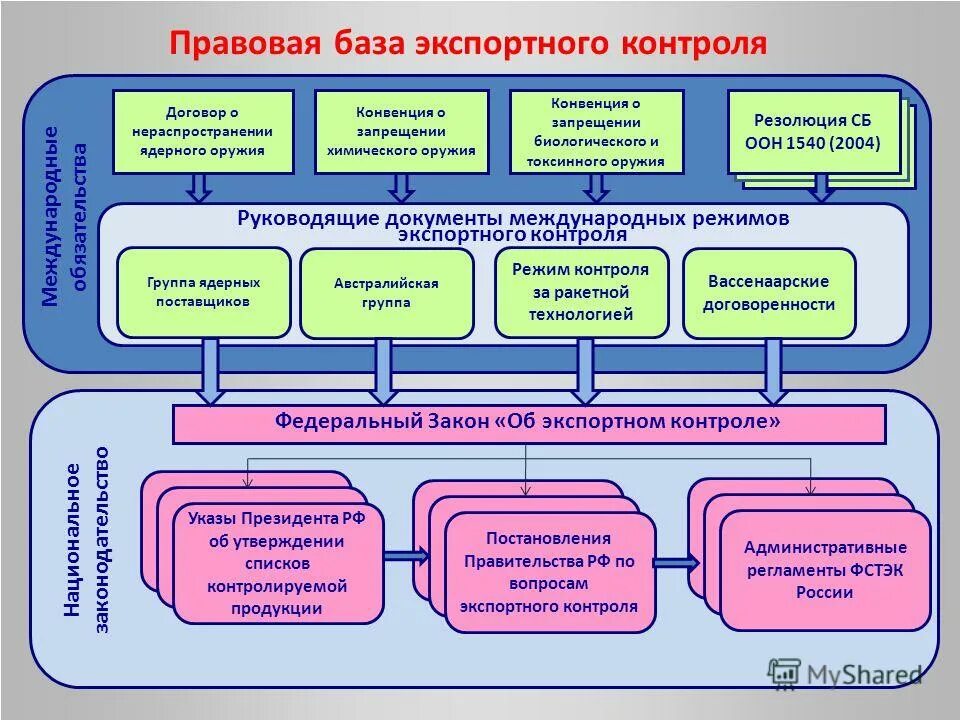 Правовая база экспортного контроля

Международные обязательства

Договор о нераспространении ядерного оружия

Конвенция о запрещении химического оружия

Конвенция о запрещении биологического и токсинного оружия

Резолюция СБ ООН 1540 (2004)

Руководящие документы международных режимов экспортного контроля

Группа ядерных поставщиков

Австралийская группа

Режим контроля за ракетной технологией

Вассенаарские договоренности

Национальное законодательство

Федеральный Закон «Об экспортном контроле»

Указы Президента РФ об утверждении списков контролируемой продукции

Постановления Правительства РФ по вопросам экспортного контроля

Административные регламенты ФСТЭК России

MyShared